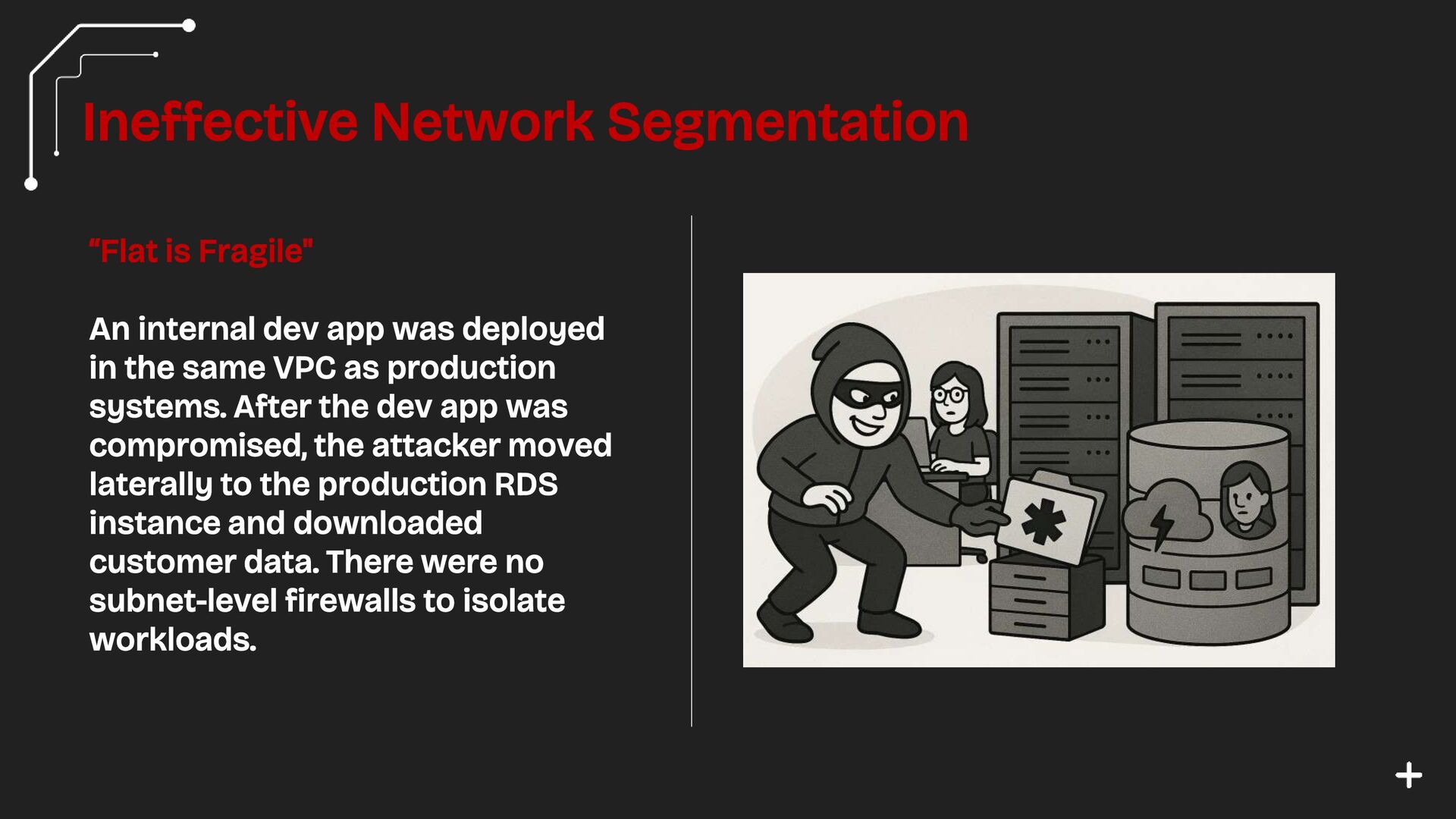 Ineffective Network Segmentation

“Flat is Fragile"

An internal dev app was deployed in the same VPC as production systems. After the dev app was compromised, the attacker moved laterally to the production RDS instance and downloaded customer data. There were no subnet-level firewalls to isolate workloads.

+